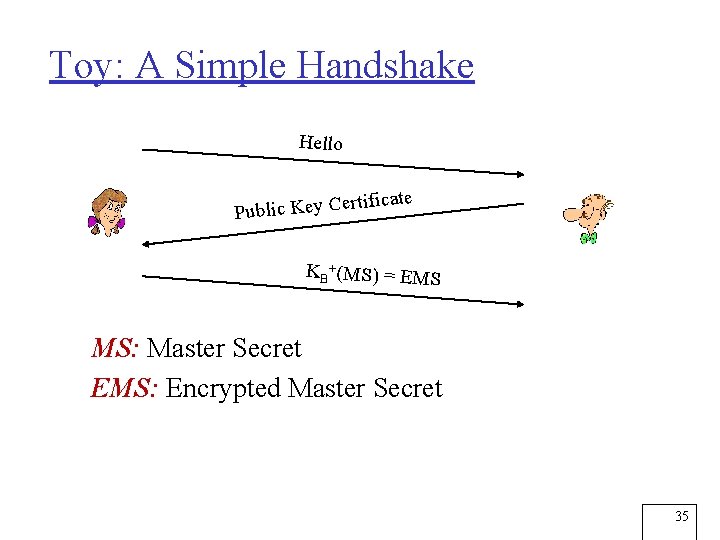 Toy: A Simple Handshake

Hello

Public Key Certificate

$K_B^+(MS) = EMS$

MS: Master Secret

EMS: Encrypted Master Secret

35